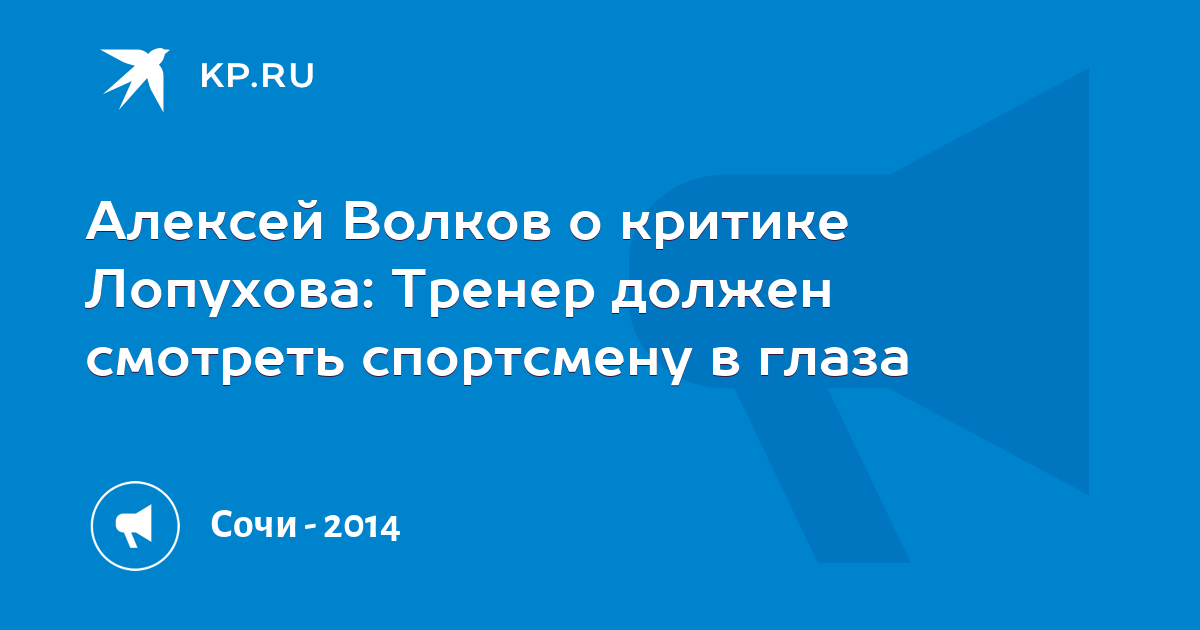 KP.RU

Алексей Волков о критике Лопухова: Тренер должен смотреть спортсмену в глаза

Сочи - 2014